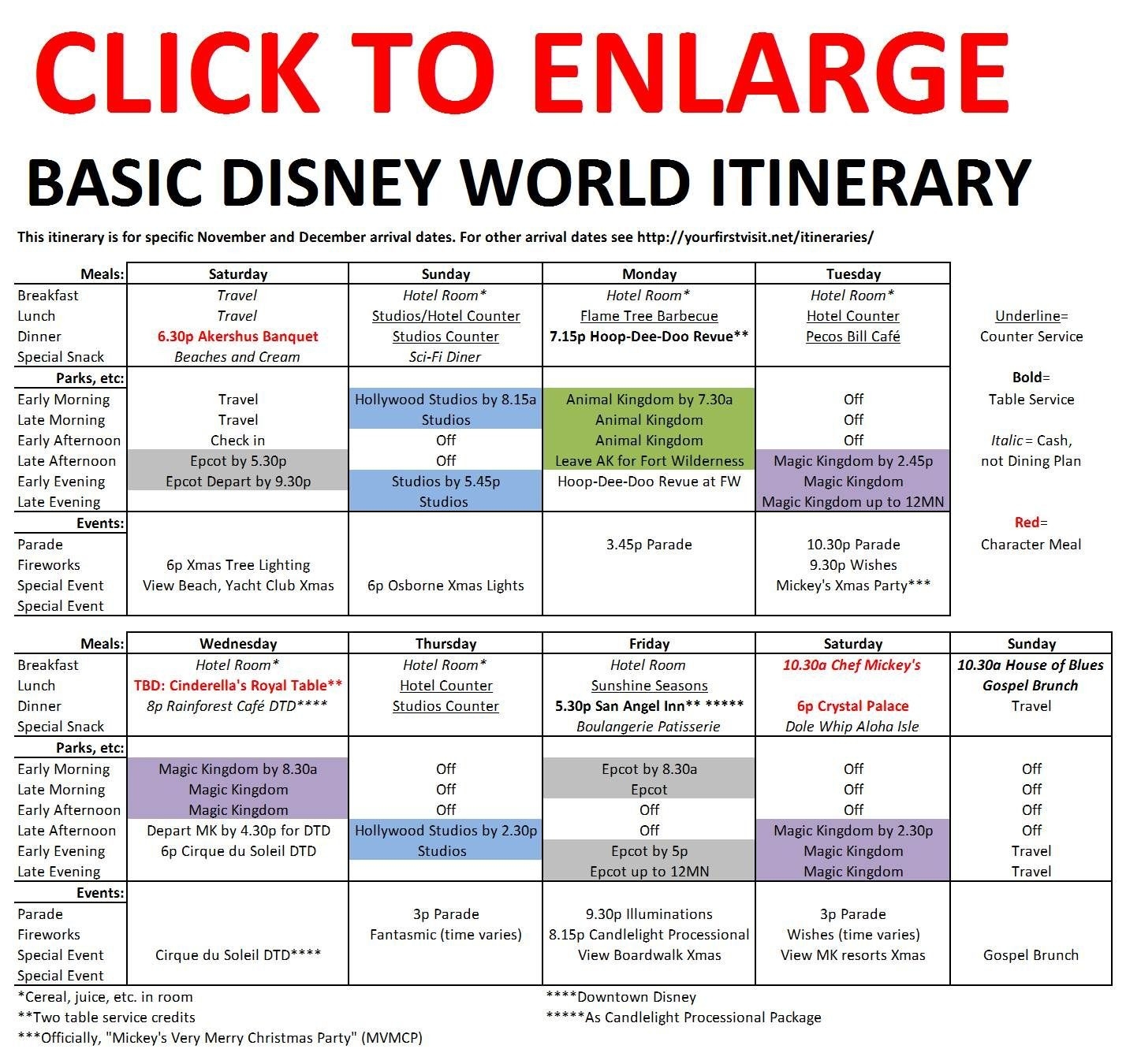 CLICK TO ENLARGE

BASIC DISNEY WORLD ITINERARY

This itinerary is for specific November and December arrival dates. For other arrival dates see http://yourfirstvisit.net/itineraries/

| Meals: | Saturday | Sunday | Monday | Tuesday | |
|---|---|---|---|---|---|
| Breakfast | Travel | Hotel Room* | Hotel Room* | Hotel Room* | |
| Lunch | Travel | Studios/Hotel Counter | Flame Tree Barbecue | Hotel Counter | Underline= |
| Dinner | 6.30p Akershus Banquet | Studios Counter | 7.15p Hoop-Dee-Doo Revue** | Pecos Bill Café | Counter Service |
| Special Snack | Beaches and Cream | Sci-Fi Diner | | | |
| Parks, etc: | | | | | Bold= |
| Early Morning | Travel | Hollywood Studios by 8.15a | Animal Kingdom by 7.30a | Off | Table Service |
| Late Morning | Travel | Studios | Animal Kingdom | Off | |
| Early Afternoon | Check in | Off | Animal Kingdom | Off | Italic= Cash, |
| Late Afternoon | Epcot by 5.30p | Off | Leave AK for Fort Wilderness | Magic Kingdom by 2.45p | not Dining Plan |
| Early Evening | Epcot Depart by 9.30p | Studios by 5.45p | Hoop-Dee-Doo Revue at FW | Magic Kingdom | |
| Late Evening | | Studios | | Magic Kingdom up to 12MN | |
| Events: | | | | | Red= |
| Parade | | | 3.45p Parade | 10.30p Parade | Character Meal |
| Fireworks | 6p Xmas Tree Lighting | | | 9.30p Wishes | |
| Special Event | View Beach, Yacht Club Xmas | 6p Osborne Xmas Lights | | Mickey's Xmas Party*** | |
| Special Event | | | | | |

| Meals: | Wednesday | Thursday | Friday | Saturday | Sunday |
|---|---|---|---|---|---|
| Breakfast | Hotel Room* | Hotel Room* | Hotel Room | 10.30a Chef Mickey's | 10.30a House of Blues |
| Lunch | TBD: Cinderella's Royal Table** | Hotel Counter | Sunshine Seasons | | Gospel Brunch |
| Dinner | 8p Rainforest Café DTD**** | Studios Counter | 5.30p San Angel Inn** ***** | 6p Crystal Palace | Travel |
| Special Snack | | | Boulangerie Patisserie | Dole Whip Aloha Isle | |
| Parks, etc: | | | | | |
| Early Morning | Magic Kingdom by 8.30a | Off | Epcot by 8.30a | Off | Off |
| Late Morning | Magic Kingdom | Off | Epcot | Off | Off |
| Early Afternoon | Magic Kingdom | Off | Off | Off | Off |
| Late Afternoon | Depart MK by 4.30p for DTD | Hollywood Studios by 2.30p | Off | Magic Kingdom by 2.30p | Off |
| Early Evening | 6p Cirque du Soleil DTD | Studios | Epcot by 5p | Magic Kingdom | Travel |
| Late Evening | | | Epcot up to 12MN | Magic Kingdom | Travel |
| Events: | | | | | |
| Parade | | 3p Parade | 9.30p Illuminations | 3p Parade | |
| Fireworks | | Fantasmic (time varies) | 8.15p Candlelight Processional | Wishes (time varies) | |
| Special Event | Cirque du Soleil DTD**** | | View Boardwalk Xmas | View MK resorts Xmas | Gospel Brunch |
| Special Event | | | | | |

*Cereal, juice, etc. in room
**Two table service credits
***Officially, "Mickey's Very Merry Christmas Party" (MVMCP)
****Downtown Disney
*****As Candlelight Processional Package